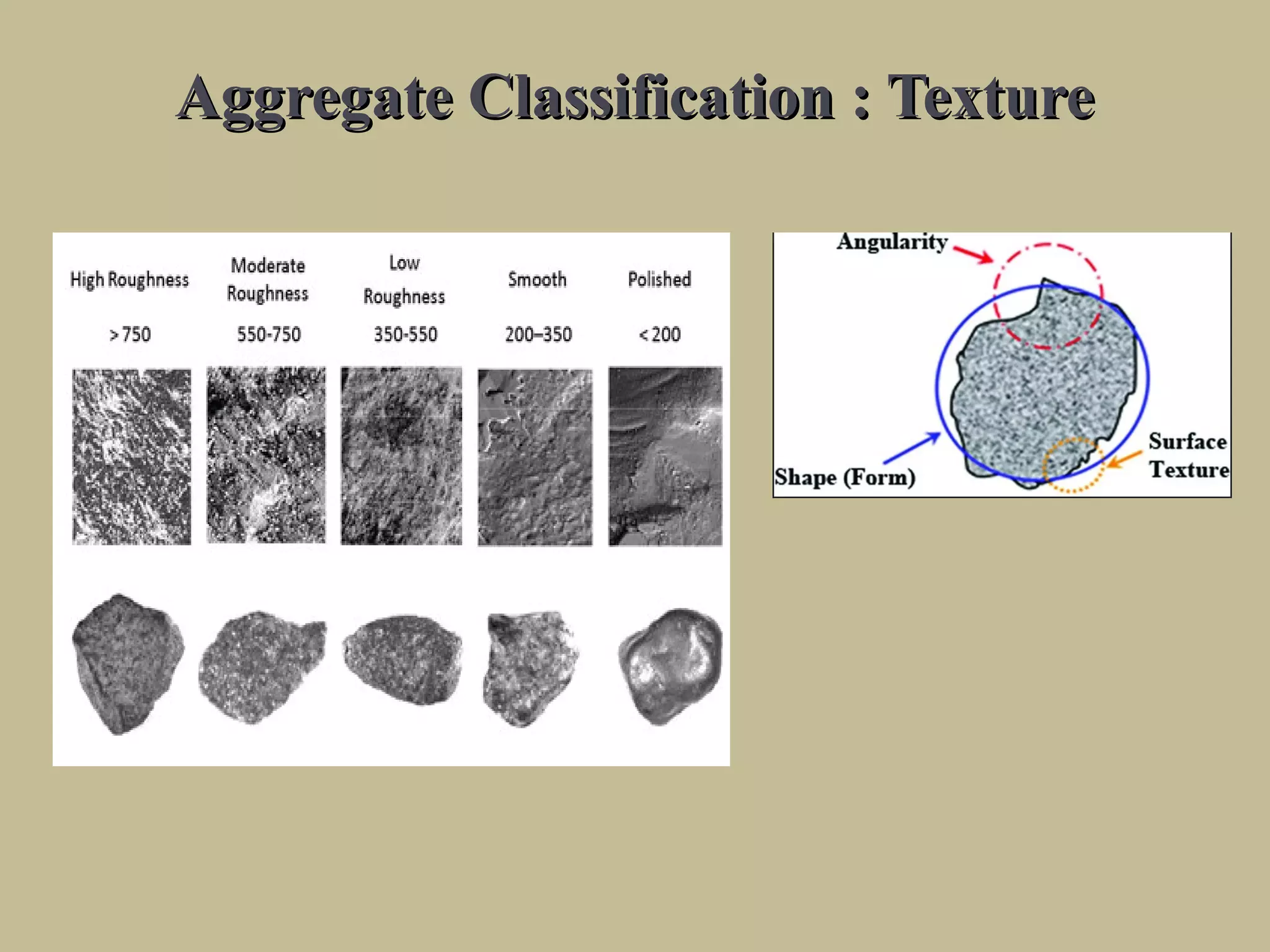 Aggregate Classification : Texture

| High Roughness | Moderate Roughness | Low Roughness | Smooth | Polished |
|---|---|---|---|---|
| > 750 | 550-750 | 350-550 | 200–350 | < 200 |

Angularity

Shape (Form)

Surface Texture